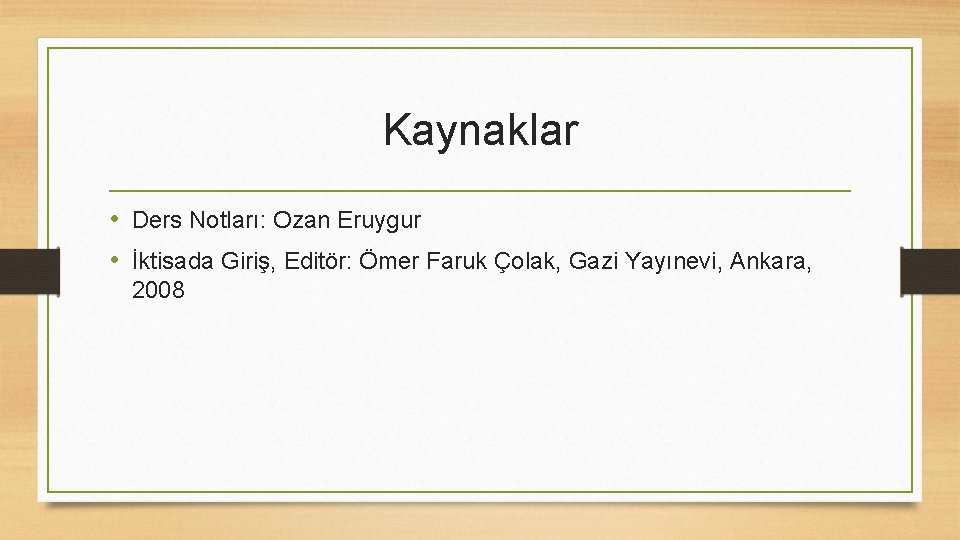 Kaynaklar

• Ders Notları: Ozan Eruygur
• İktisada Giriş, Editör: Ömer Faruk Çolak, Gazi Yayınevi, Ankara, 2008